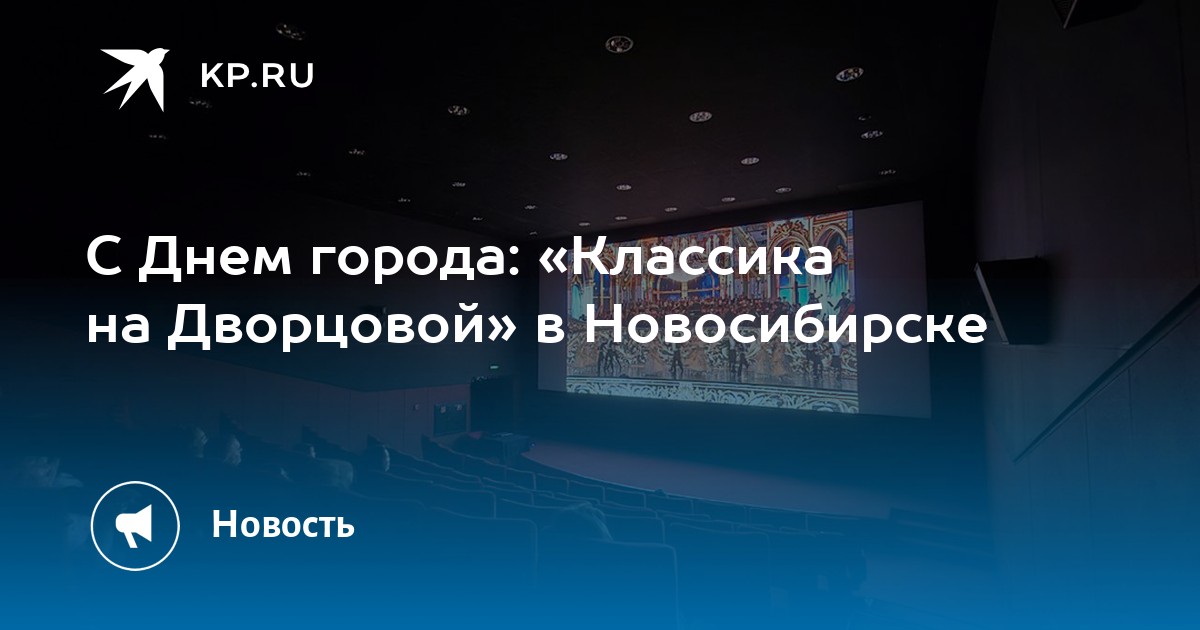 KP.RU

С Днем города: «Классика на Дворцовой» в Новосибирске

Новость